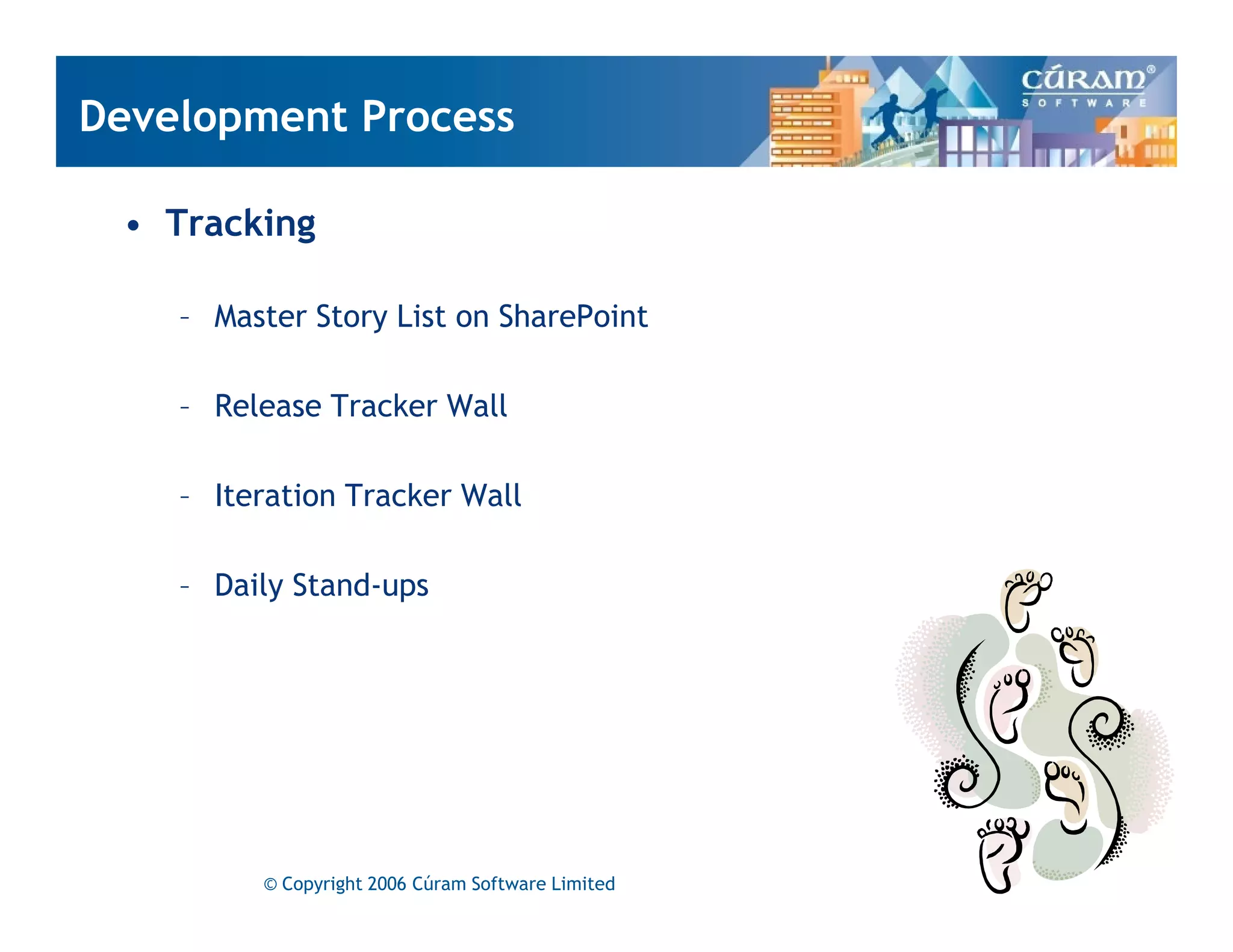 Development Process

CÚRAM®
SOFTWARE

• Tracking

– Master Story List on SharePoint

– Release Tracker Wall

– Iteration Tracker Wall

– Daily Stand-ups

© Copyright 2006 Cúram Software Limited